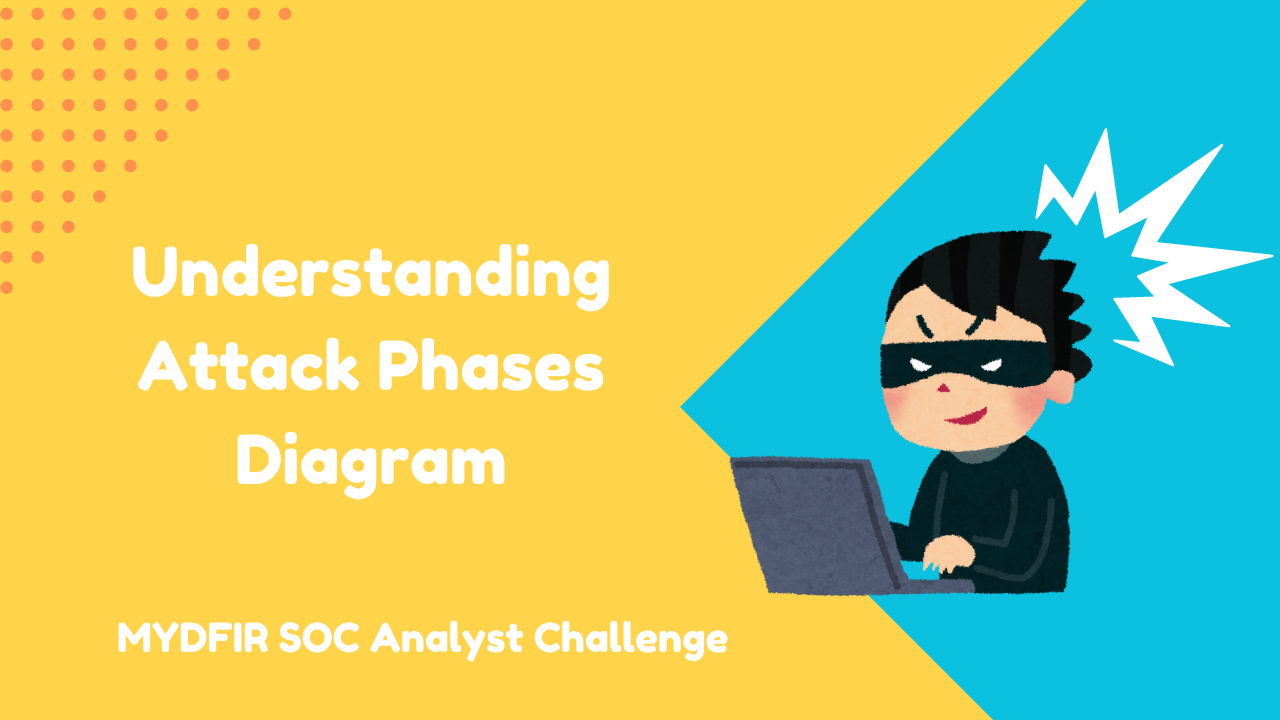 Understanding Attack Phases Diagram

MYDFIR SOC Analyst Challenge